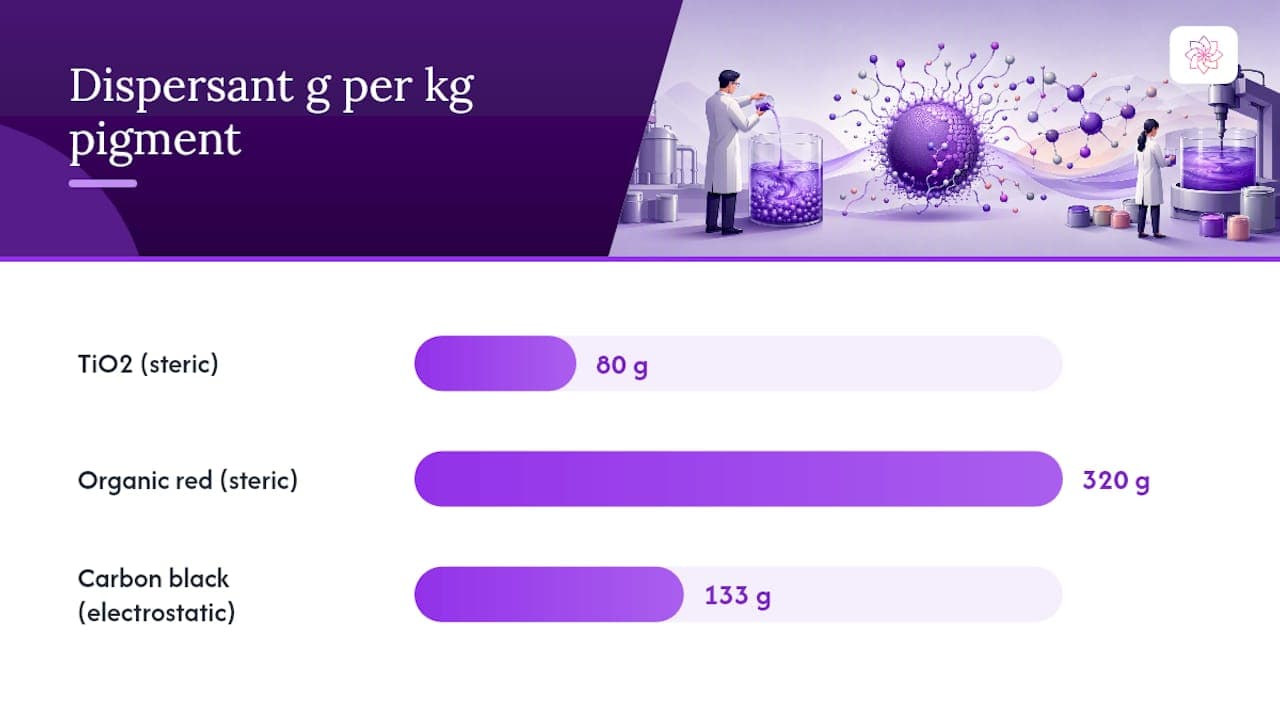 Dispersant g per kg pigment

TiO2 (steric) 80 g

Organic red (steric) 320 g

Carbon black (electrostatic) 133 g